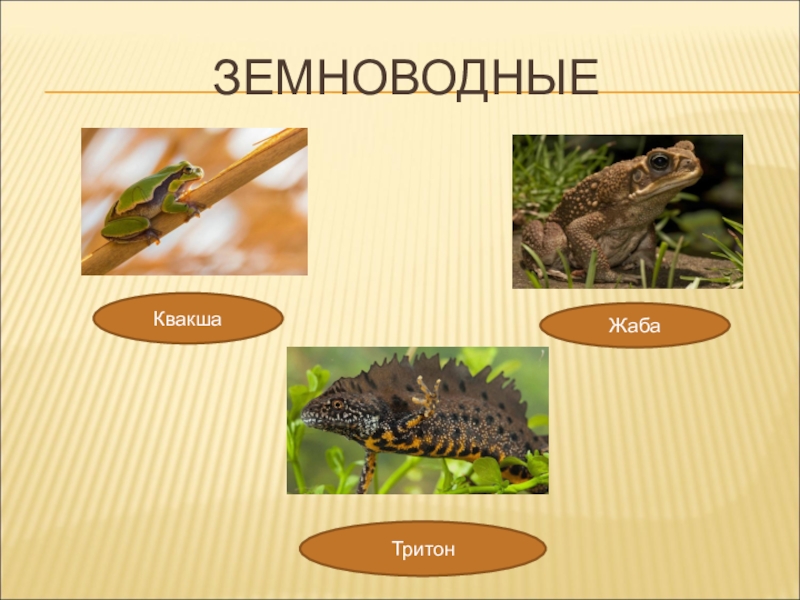 ЗЕМНОВОДНЫЕ

Квакша

Жаба

Тритон